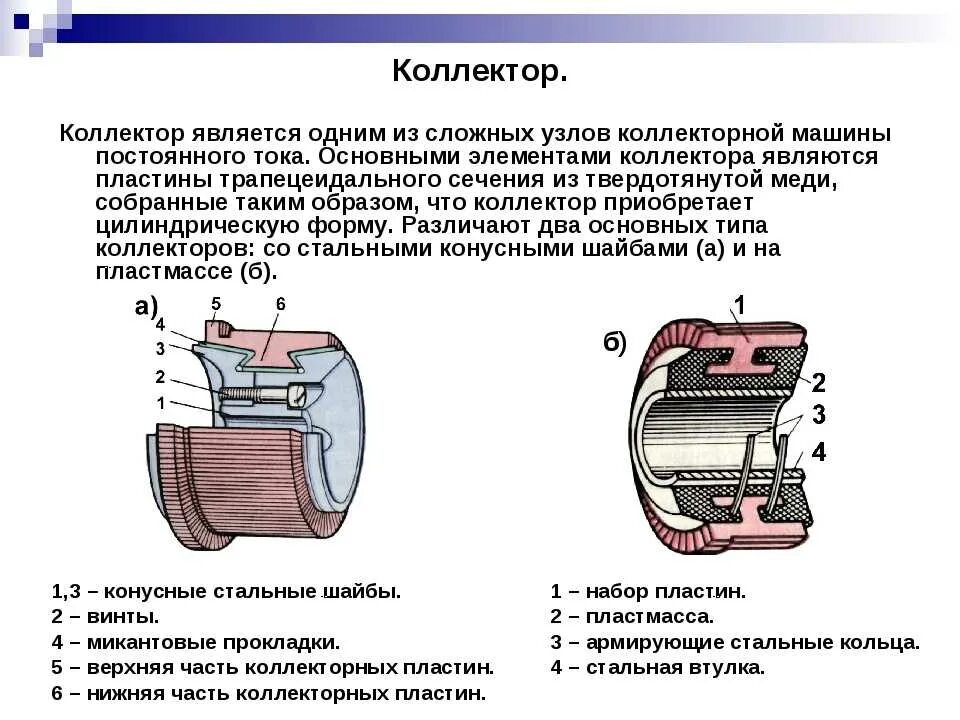 Коллектор.

Коллектор является одним из сложных узлов коллекторной машины постоянного тока. Основными элементами коллектора являются пластины трапецеидального сечения из твердотянутой меди, собранные таким образом, что коллектор приобретает цилиндрическую форму. Различают два основных типа коллекторов: со стальными конусными шайбами (а) и на пластмассе (б).

а)
5
6
4
3
2
1

б)
1
2
3
4

1,3 – конусные стальные шайбы.
2 – винты.
4 – микантовые прокладки.
5 – верхняя часть коллекторных пластин.
6 – нижняя часть коллекторных пластин.

1 – набор пластин.
2 – пластмасса.
3 – армирующие стальные кольца.
4 – стальная втулка.